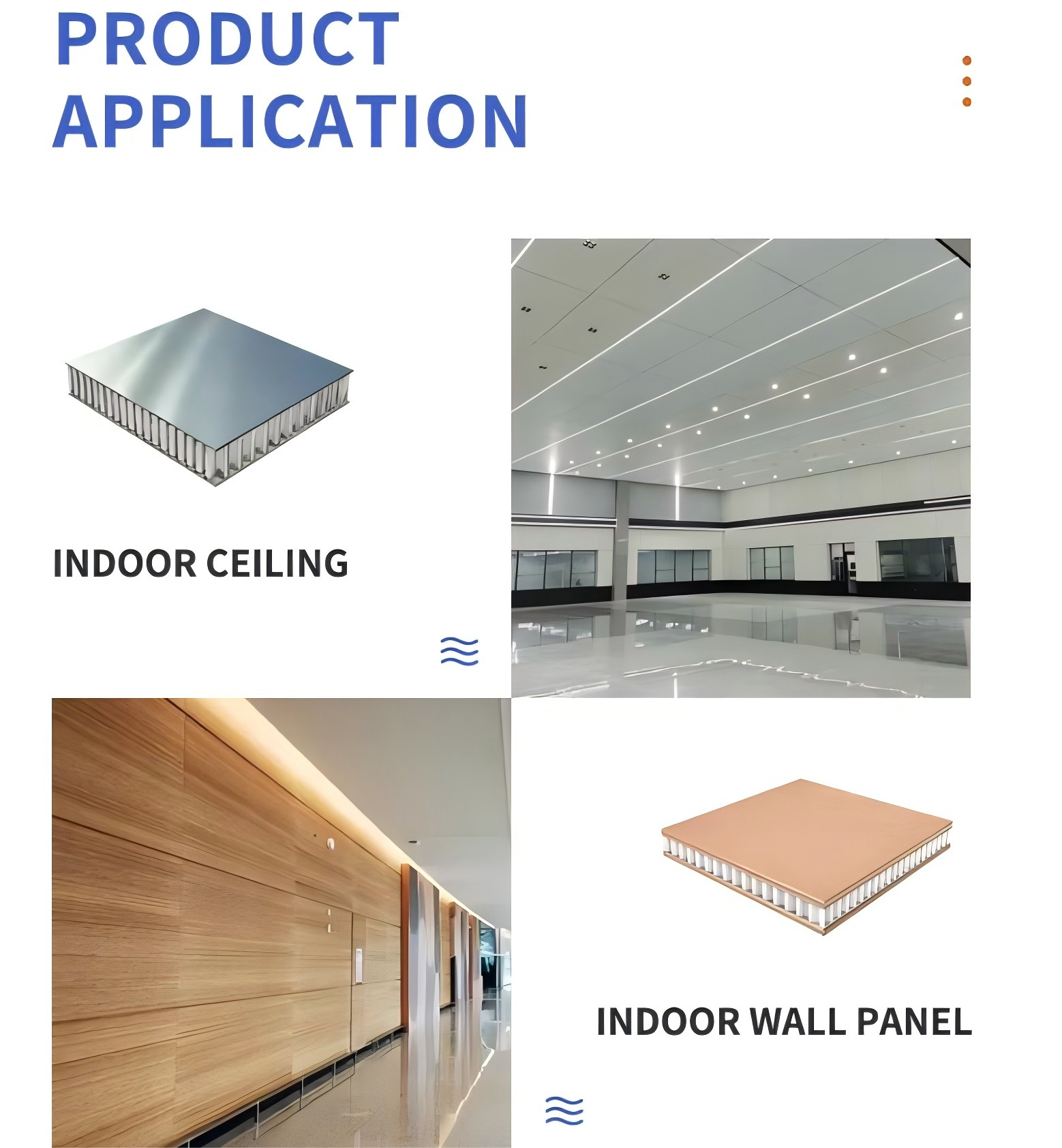 PRODUCT APPLICATION

INDOOR CEILING

INDOOR WALL PANEL